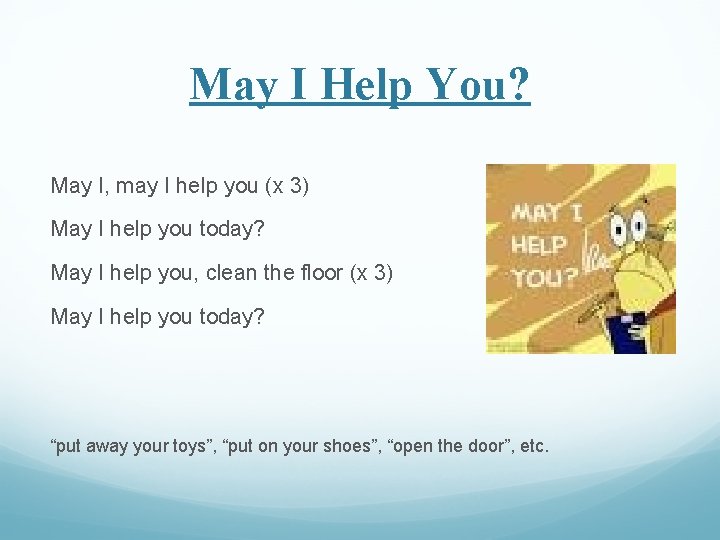 May I Help You?

May I, may I help you (x 3)

May I help you today?

May I help you, clean the floor (x 3)

May I help you today?

MAY I HELP YOU?

“put away your toys”, “put on your shoes”, “open the door”, etc.